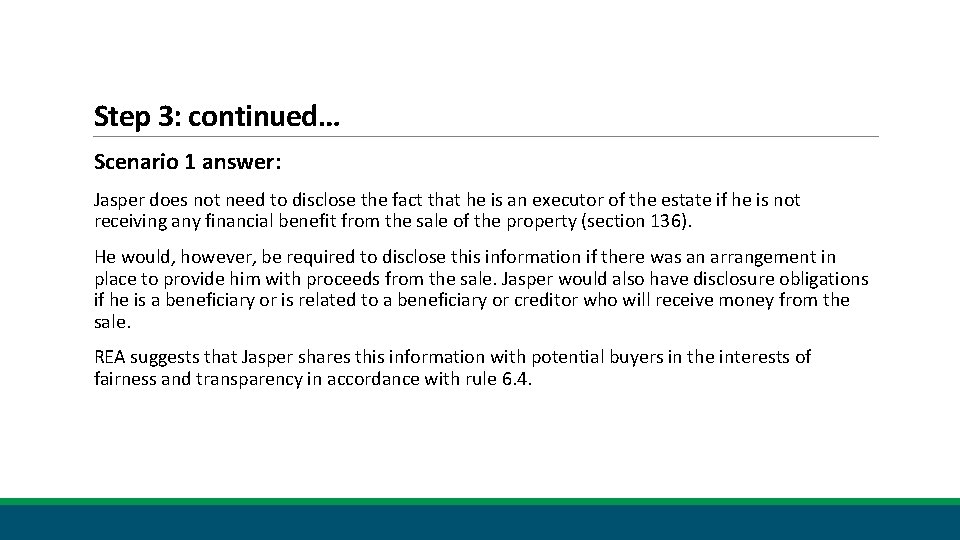 Step 3: continued…

Scenario 1 answer:

Jasper does not need to disclose the fact that he is an executor of the estate if he is not receiving any financial benefit from the sale of the property (section 136).

He would, however, be required to disclose this information if there was an arrangement in place to provide him with proceeds from the sale. Jasper would also have disclosure obligations if he is a beneficiary or is related to a beneficiary or creditor who will receive money from the sale.

REA suggests that Jasper shares this information with potential buyers in the interests of fairness and transparency in accordance with rule 6.4.